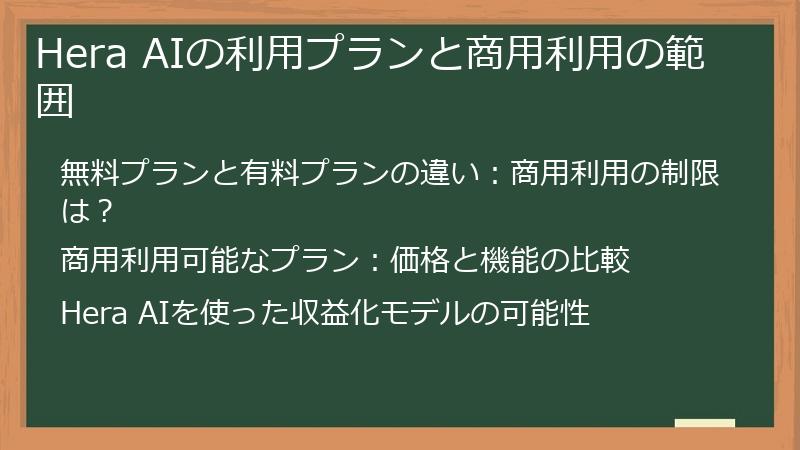 Hera AIの利用プランと商用利用の範囲

無料プランと有料プランの違い：商用利用の制限は？

商用利用可能なプラン：価格と機能の比較

Hera AIを使った収益化モデルの可能性